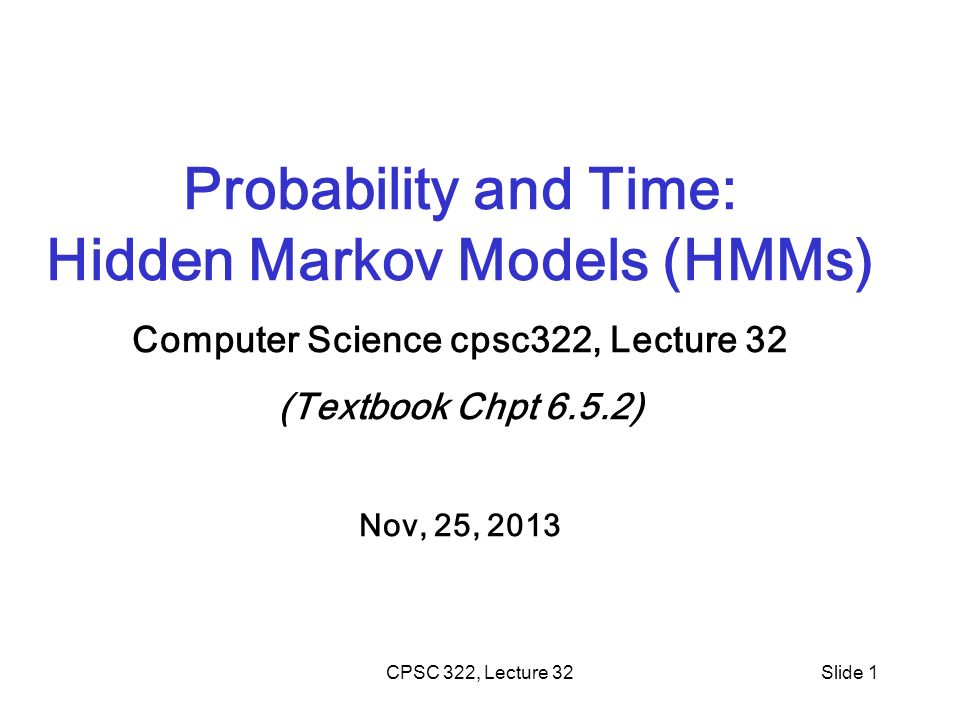 Probability and Time:
Hidden Markov Models (HMMs)

Computer Science cpsc322, Lecture 32

(Textbook Chpt 6.5.2)

Nov, 25, 2013

CPSC 322, Lecture 32

Slide 1